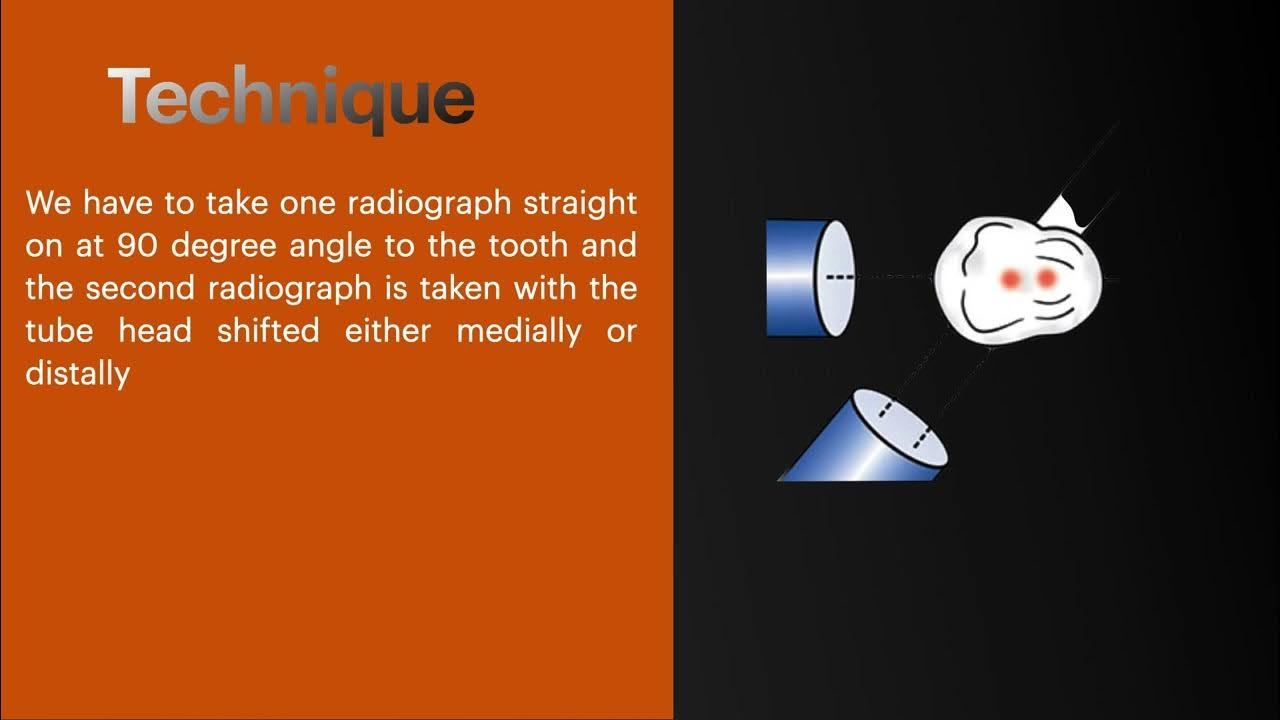 Technique

We have to take one radiograph straight on at 90 degree angle to the tooth and the second radiograph is taken with the tube head shifted either medially or distally